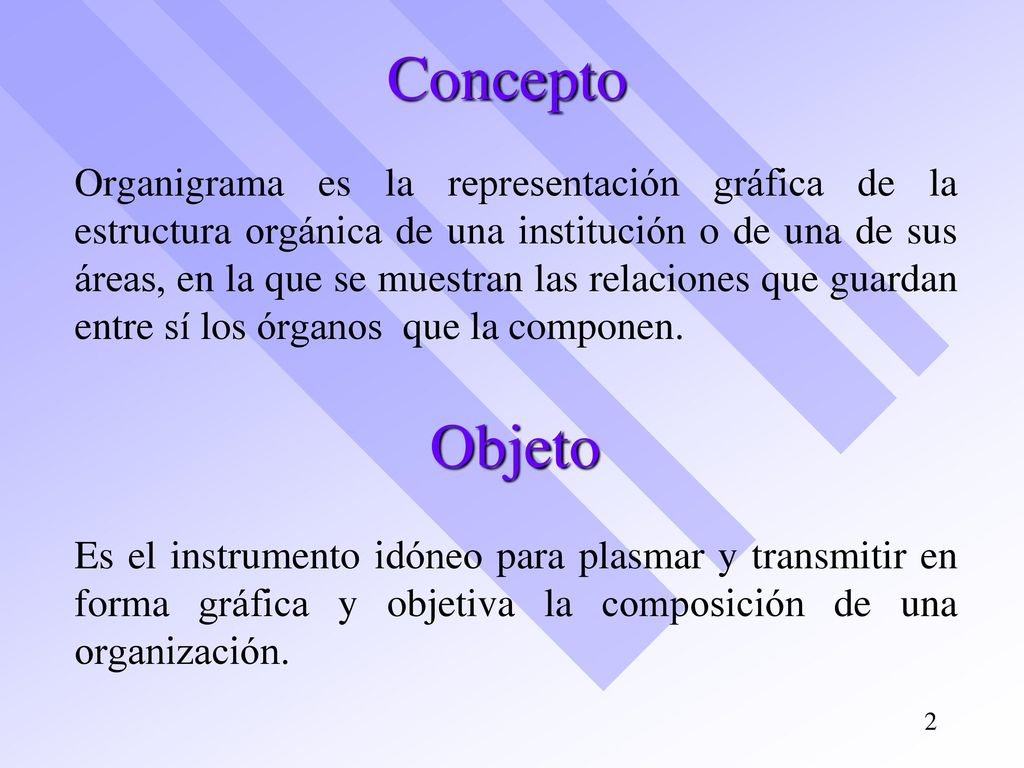 Concepto

Organigrama es la representación gráfica de la estructura orgánica de una institución o de una de sus áreas, en la que se muestran las relaciones que guardan entre sí los órganos que la componen.

Objeto

Es el instrumento idóneo para plasmar y transmitir en forma gráfica y objetiva la composición de una organización.

2